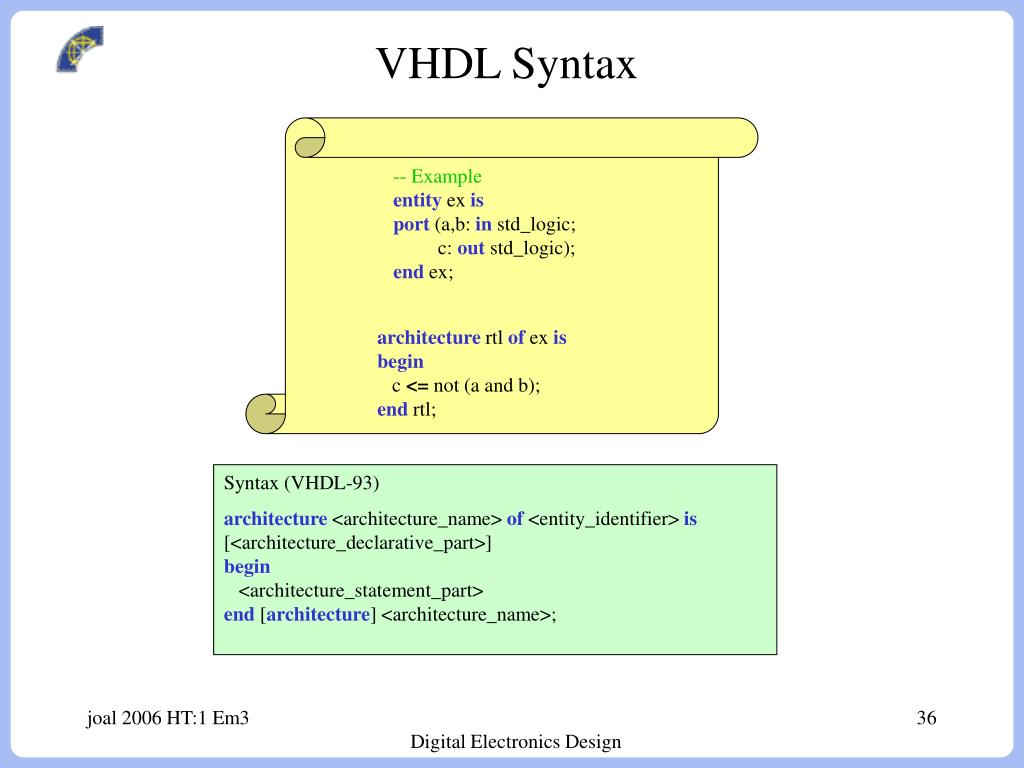 VHDL Syntax

-- Example
entity ex is
port (a,b: in std_logic;
c: out std_logic);
end ex;

architecture rtl of ex is
begin
c <= not (a and b);
end rtl;

Syntax (VHDL-93)

architecture <architecture_name> of <entity_identifier> is
[<architecture_declarative_part>]
begin
<architecture_statement_part>
end [architecture] <architecture_name>;

joal 2006 HT:1 Em3

36

Digital Electronics Design